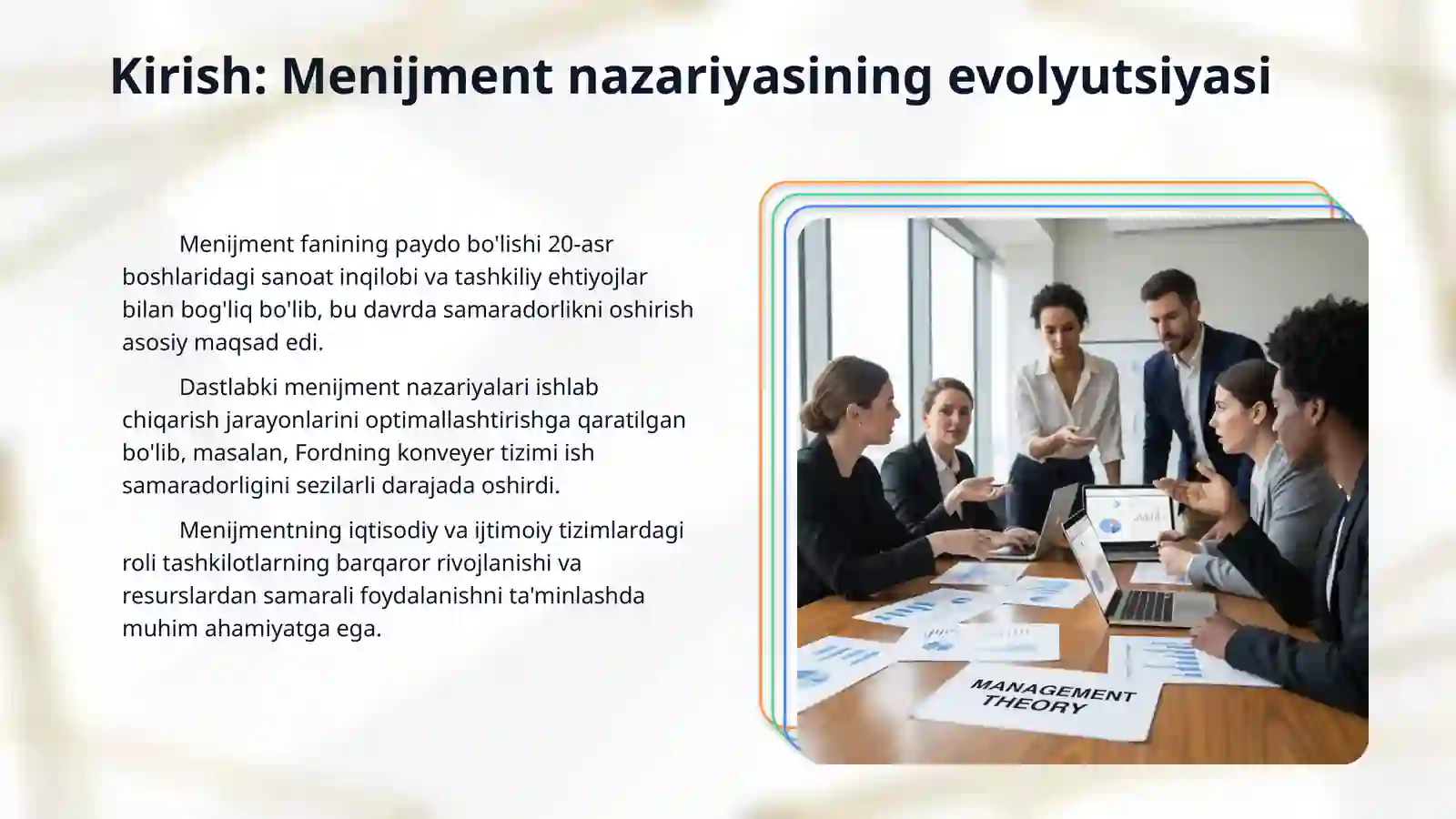 Kirish: Menijment nazariyasining evolyutsiyasi

Menijment fanining paydo bo'lishi 20-asr boshlaridagi sanoat inqilobi va tashkiliy ehtiyojlar bilan bog'liq bo'lib, bu davrda samaradorlikni oshirish asosiy maqsad edi.

Dastlabki menijment nazariyalari ishlab chiqarish jarayonlarini optimallashtirishga qaratilgan bo'lib, masalan, Fordning konveyer tizimi ish samaradorligini sezilarli darajada oshirdi.

Menijmentning iqtisodiy va ijtimoiy tizimlardagi roli tashkilotlarning barqaror rivojlanishi va resurslardan samarali foydalanishni ta'minlashda muhim ahamiyatga ega.

MANAGEMENT THEORY